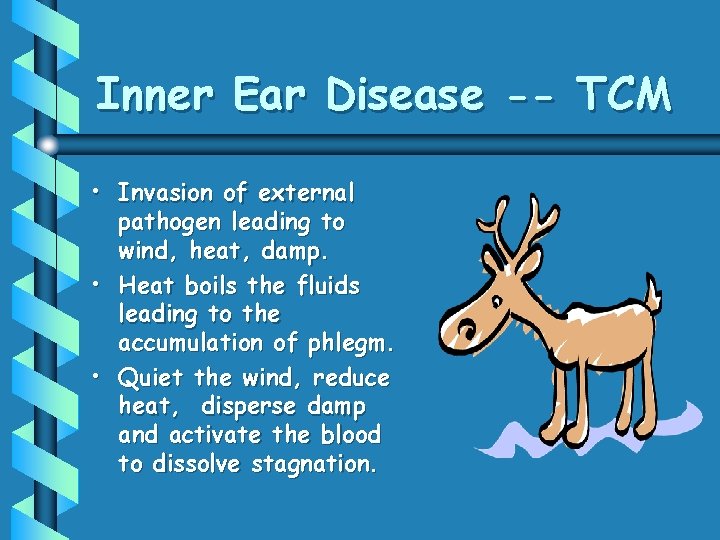 Inner Ear Disease -- TCM

• Invasion of external pathogen leading to wind, heat, damp.
• Heat boils the fluids leading to the accumulation of phlegm.
• Quiet the wind, reduce heat, disperse damp and activate the blood to dissolve stagnation.